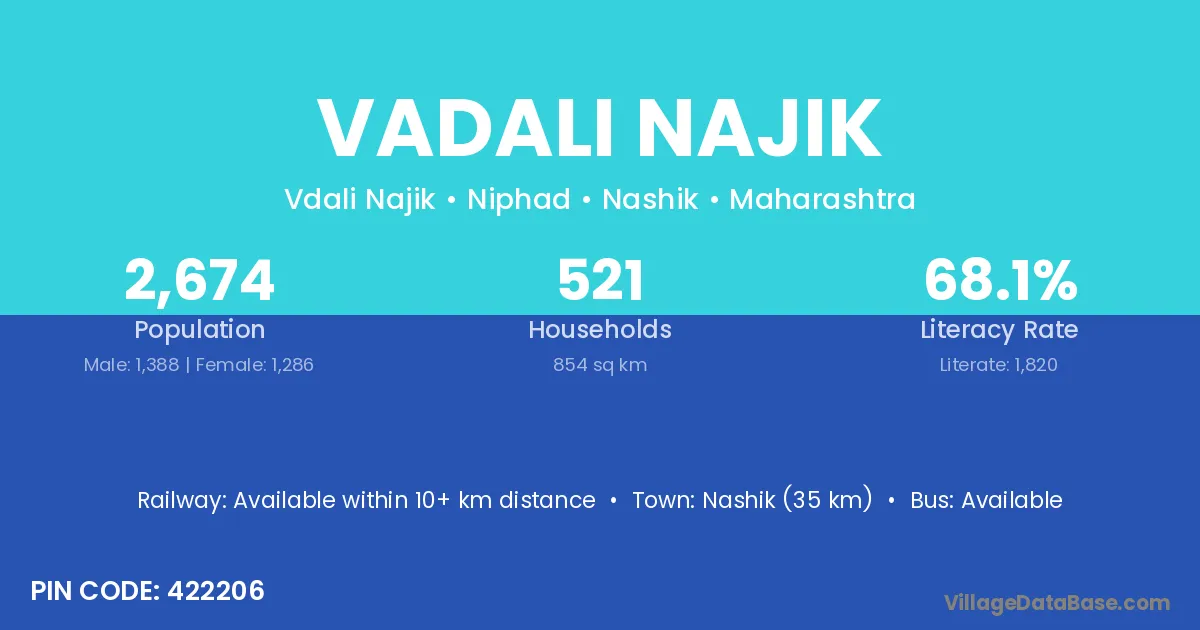 VADALI NAJIK

Vdali Najik • Niphad • Nashik • Maharashtra

2,674
Population
Male: 1,388 | Female: 1,286

521
Households
854 sq km

68.1%
Literacy Rate
Literate: 1,820

Railway: Available within 10+ km distance • Town: Nashik (35 km) • Bus: Available

PIN CODE: 422206

VillageDataBase.com